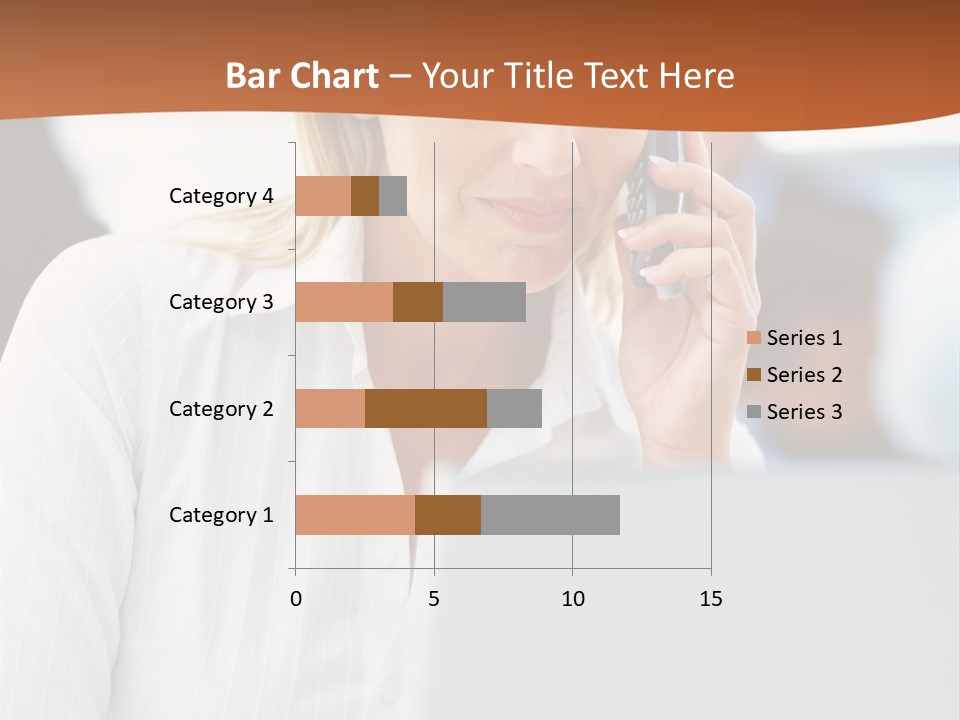 Bar Chart – Your Title Text Here

Category 4
Category 3
Category 2
Category 1

0
5
10
15

Series 1
Series 2
Series 3